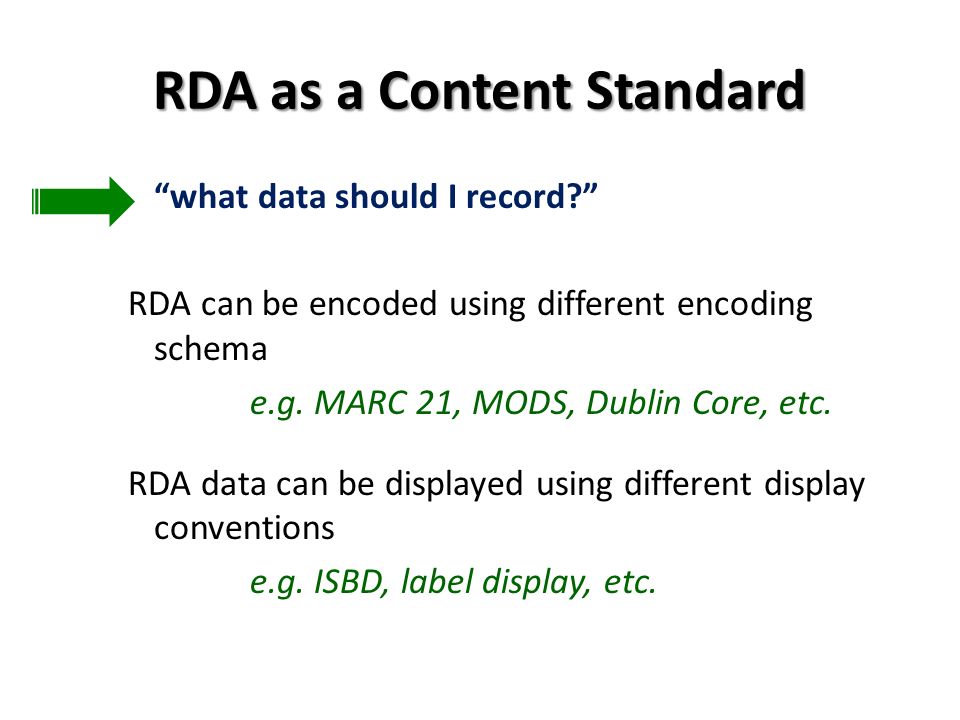 RDA as a Content Standard

“what data should I record?”

RDA can be encoded using different encoding schema

e.g. MARC 21, MODS, Dublin Core, etc.

RDA data can be displayed using different display conventions

e.g. ISBD, label display, etc.